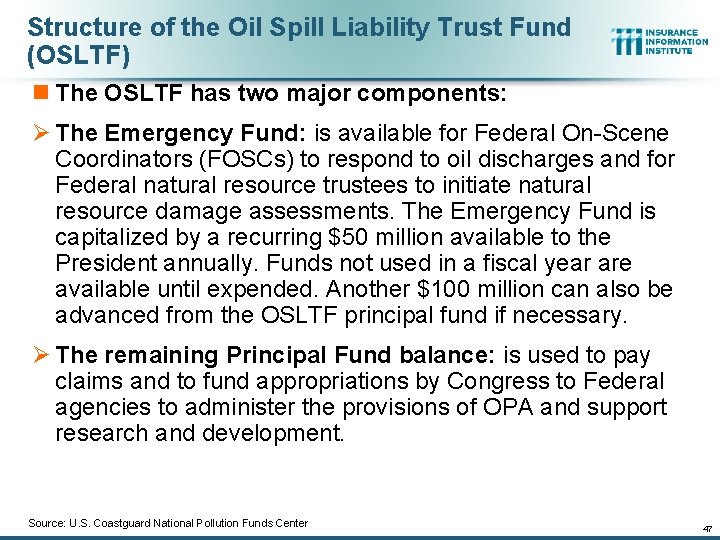 Structure of the Oil Spill Liability Trust Fund (OSLTF)

INSURANCE INFORMATION INSTITUTE

The OSLTF has two major components:

The Emergency Fund: is available for Federal On-Scene Coordinators (FOSCs) to respond to oil discharges and for Federal natural resource trustees to initiate natural resource damage assessments. The Emergency Fund is capitalized by a recurring \$50 million available to the President annually. Funds not used in a fiscal year are available until expended. Another \$100 million can also be advanced from the OSLTF principal fund if necessary.

The remaining Principal Fund balance: is used to pay claims and to fund appropriations by Congress to Federal agencies to administer the provisions of OPA and support research and development.

Source: U.S. Coastguard National Pollution Funds Center

47